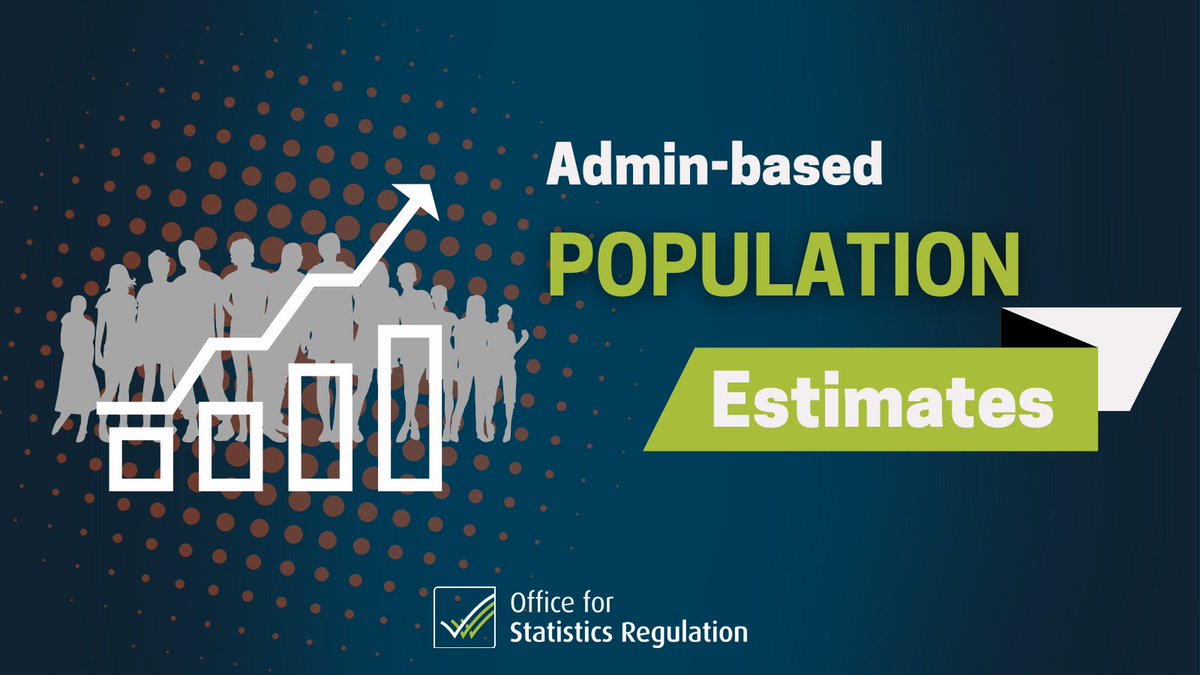 Admin-based
POPULATION
Estimates

Office for
Statistics Regulation